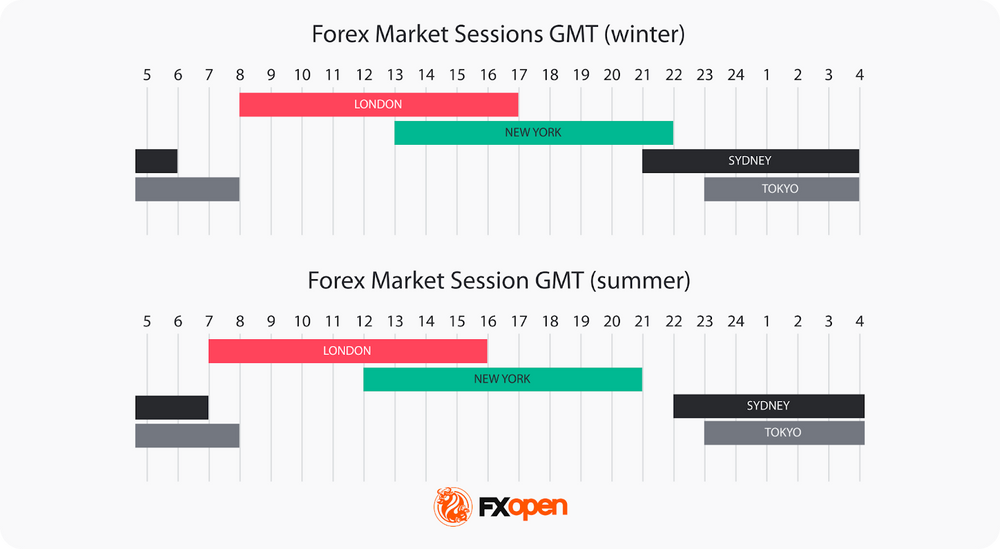 Forex Market Sessions GMT (winter)

5 6 7 8 9 10 11 12 13 14 15 16 17 18 19 20 21 22 23 24 1 2 3 4

LONDON

NEW YORK

SYDNEY

TOKYO

Forex Market Session GMT (summer)

5 6 7 8 9 10 11 12 13 14 15 16 17 18 19 20 21 22 23 24 1 2 3 4

LONDON

NEW YORK

SYDNEY

TOKYO

FXopen